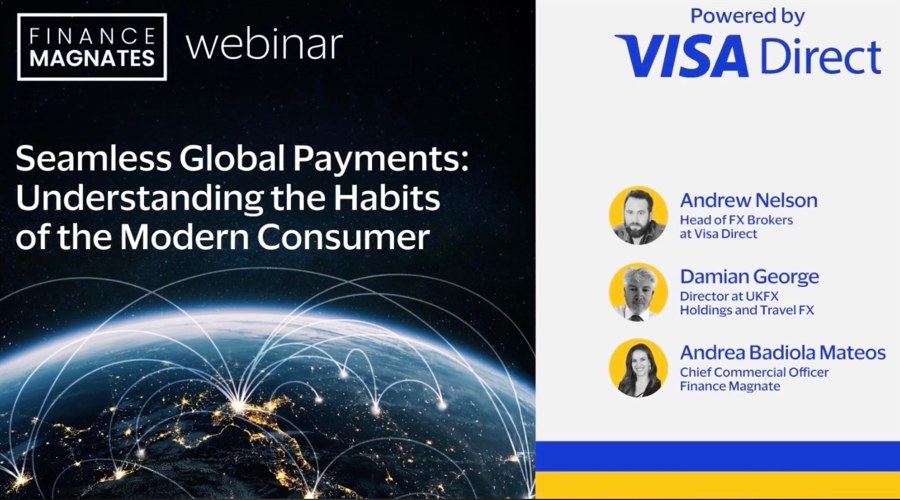 FINANCE MAGNATES webinar

Seamless Global Payments: Understanding the Habits of the Modern Consumer

Powered by
VISA Direct

Andrew Nelson
Head of FX Brokers at Visa Direct

Damian George
Director at UKFX Holdings and Travel FX

Andrea Badiola Mateos
Chief Commercial Officer Finance Magnate